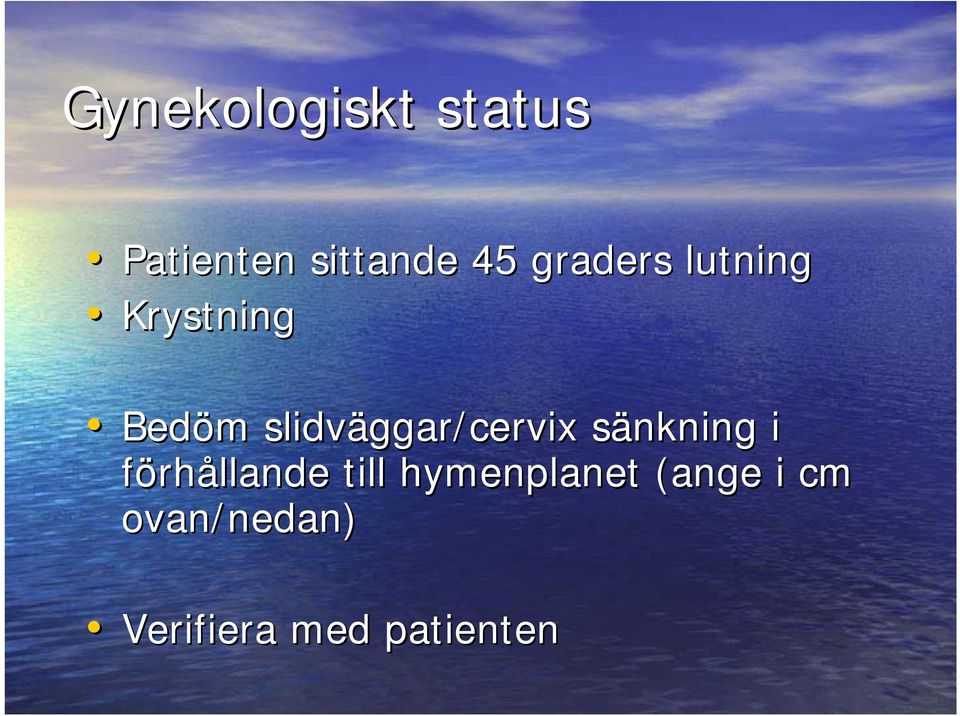 Gynekologiskt status

• Patienten sittande 45 graders lutning
• Krystning

• Bedöm slidväggar/cervix sänkning i förhållande till hymenplanet (ange i cm ovan/nedan)

• Verifiera med patienten